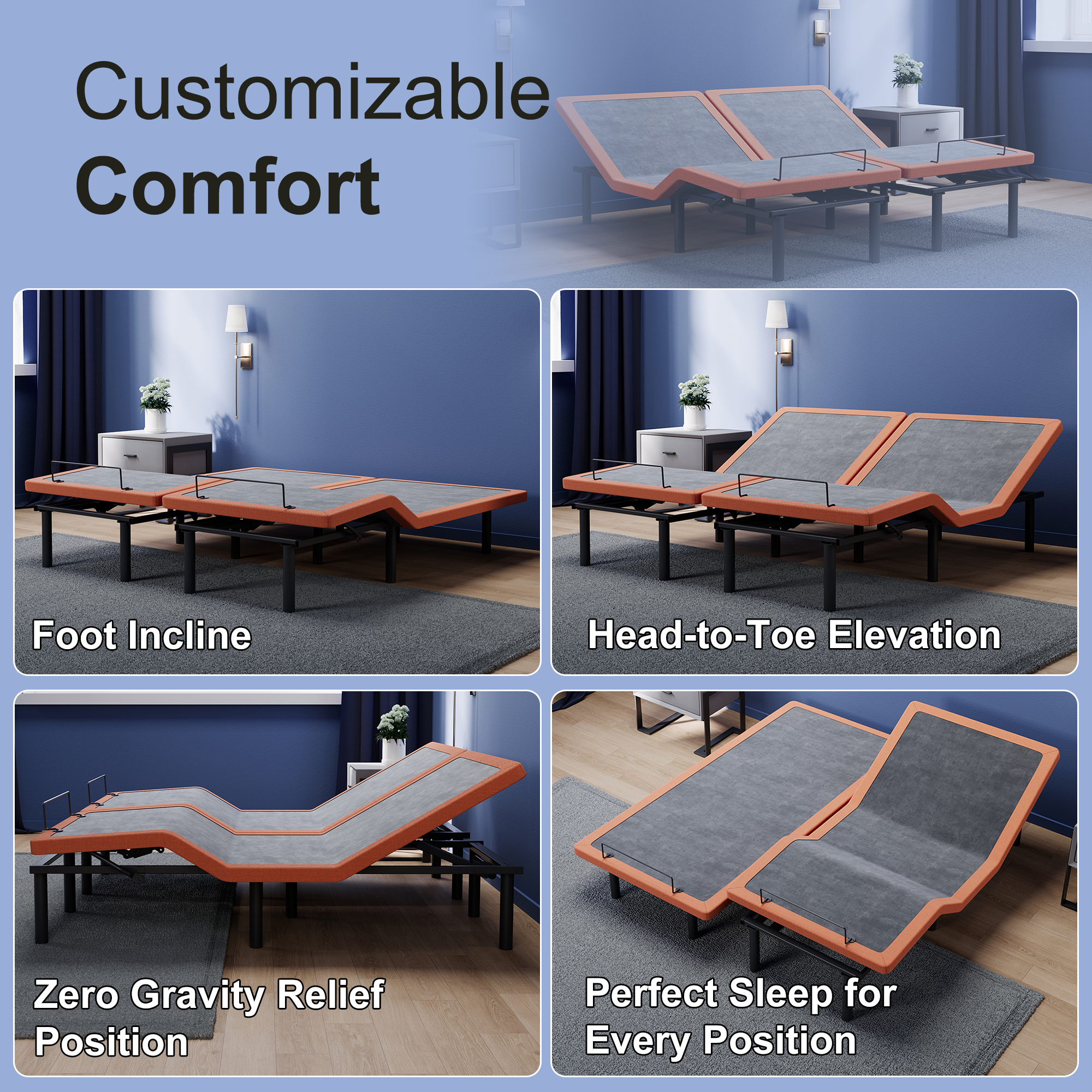 Customizable
Comfort

Foot Incline

Head-to-Toe Elevation

Zero Gravity Relief Position

Perfect Sleep for Every Position